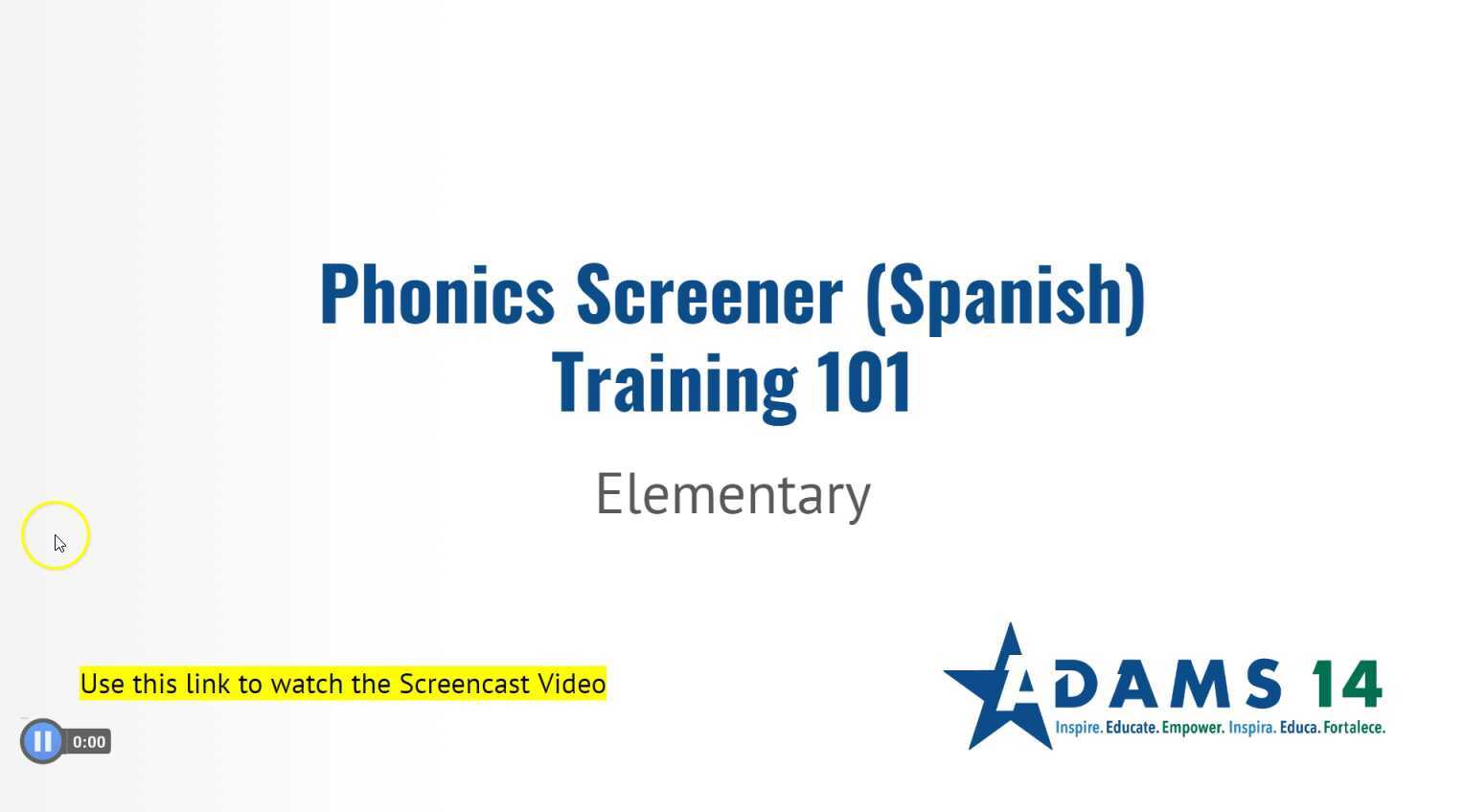 Phonics Screener (Spanish)
Training 101

Elementary

Use this link to watch the Screencast Video

0:00

ADAMS 14
Inspire. Educate. Empower. Inspira. Educa. Fortalece.